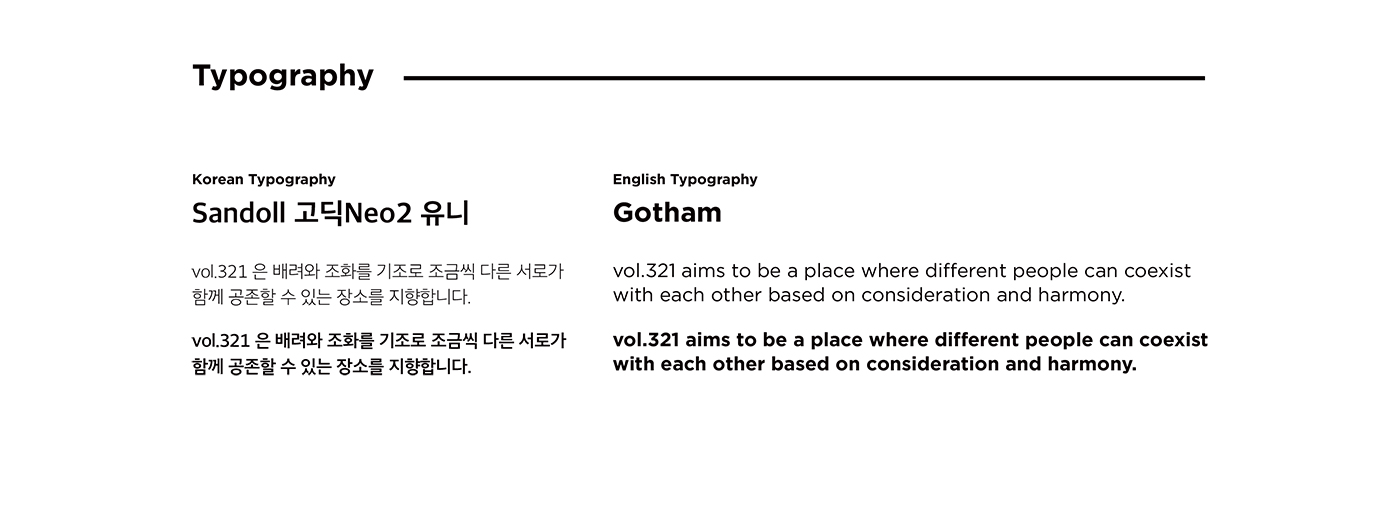 Typography

Korean Typography
Sandoll 고딕Neo2 유니

vol.321 은 배려와 조화를 기조로 조금씩 다른 서로가 함께 공존할 수 있는 장소를 지향합니다.

vol.321 은 배려와 조화를 기조로 조금씩 다른 서로가 함께 공존할 수 있는 장소를 지향합니다.

English Typography
Gotham

vol.321 aims to be a place where different people can coexist with each other based on consideration and harmony.

vol.321 aims to be a place where different people can coexist with each other based on consideration and harmony.